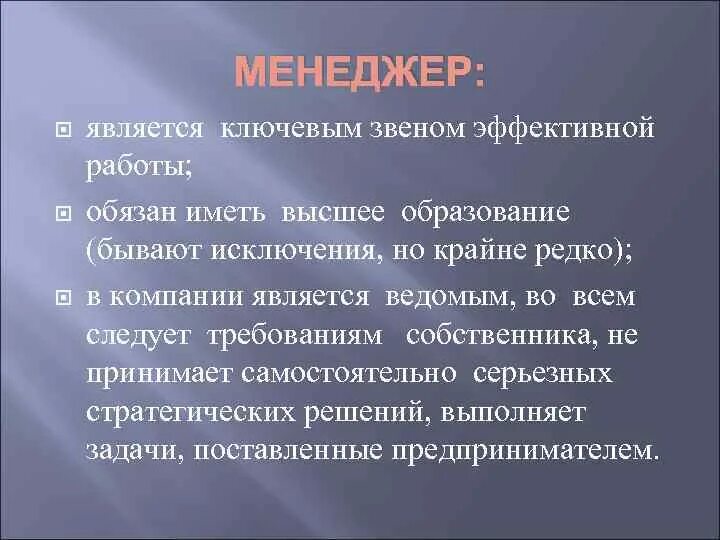 МЕНЕДЖЕР:

является ключевым звеном эффективной работы;

обязан иметь высшее образование (бывают исключения, но крайне редко);

в компании является ведомым, во всем следует требованиям собственника, не принимает самостоятельно серьезных стратегических решений, выполняет задачи, поставленные предпринимателем.